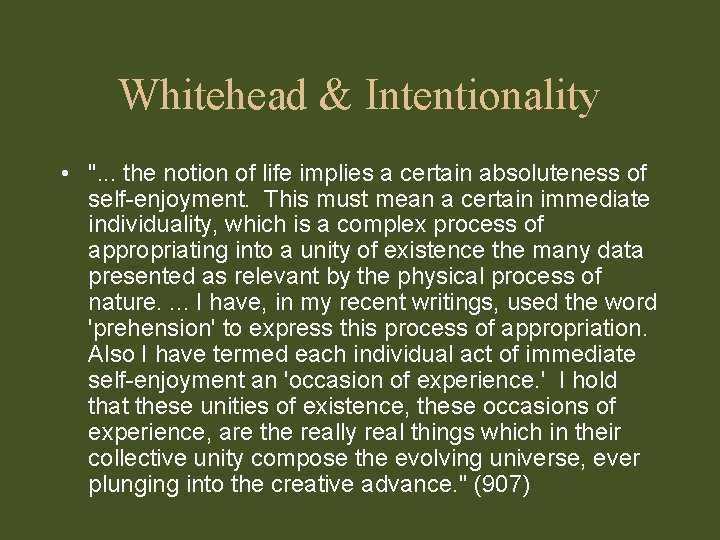 Whitehead & Intentionality

• "... the notion of life implies a certain absoluteness of self-enjoyment. This must mean a certain immediate individuality, which is a complex process of appropriating into a unity of existence the many data presented as relevant by the physical process of nature. ... I have, in my recent writings, used the word 'prehension' to express this process of appropriation. Also I have termed each individual act of immediate self-enjoyment an 'occasion of experience.' I hold that these unities of existence, these occasions of experience, are the really real things which in their collective unity compose the evolving universe, ever plunging into the creative advance." (907)